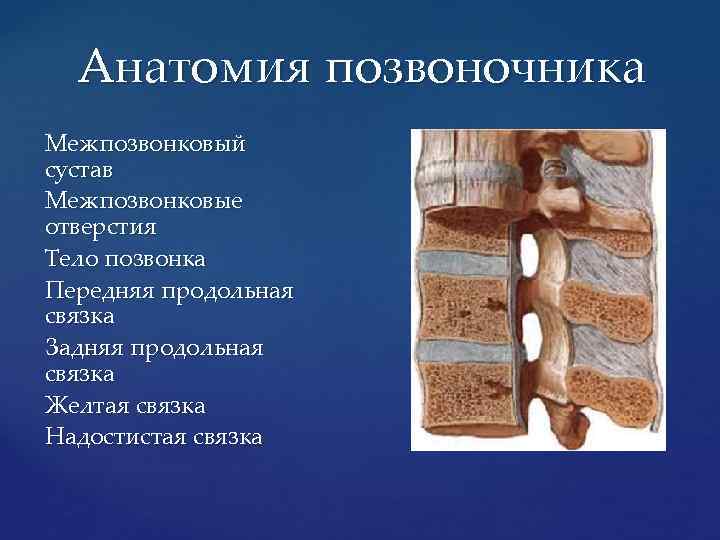 Анатомия позвоночника

Межпозвонковый сустав
Межпозвонковые отверстия
Тело позвонка
Передняя продольная связка
Задняя продольная связка
Желтая связка
Надостистая связка